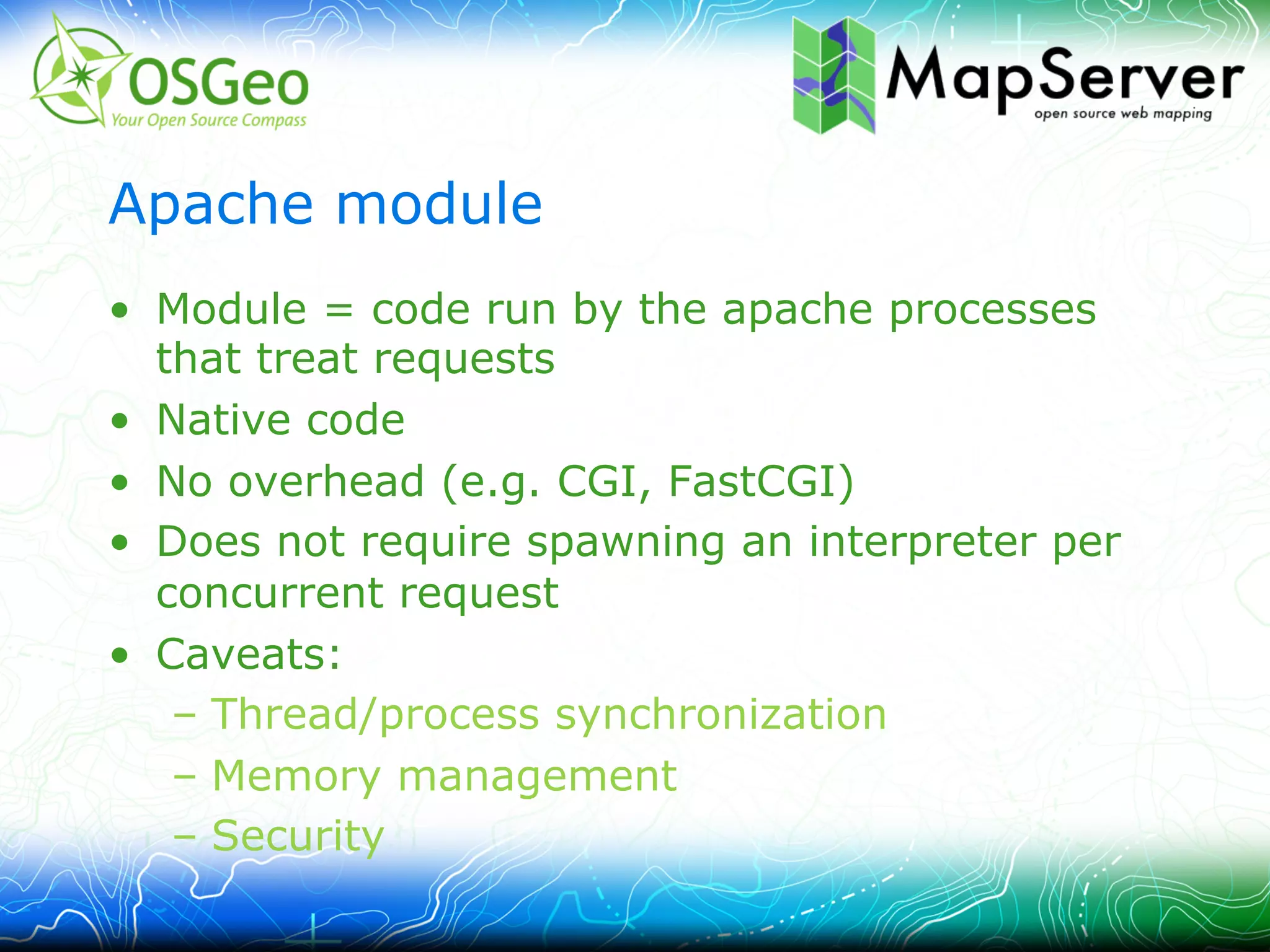 OSGeo
Your Open Source Compass

MapServer
open source web mapping

Apache module

• Module = code run by the apache processes that treat requests
• Native code
• No overhead (e.g. CGI, FastCGI)
• Does not require spawning an interpreter per concurrent request
• Caveats:
– Thread/process synchronization
– Memory management
– Security